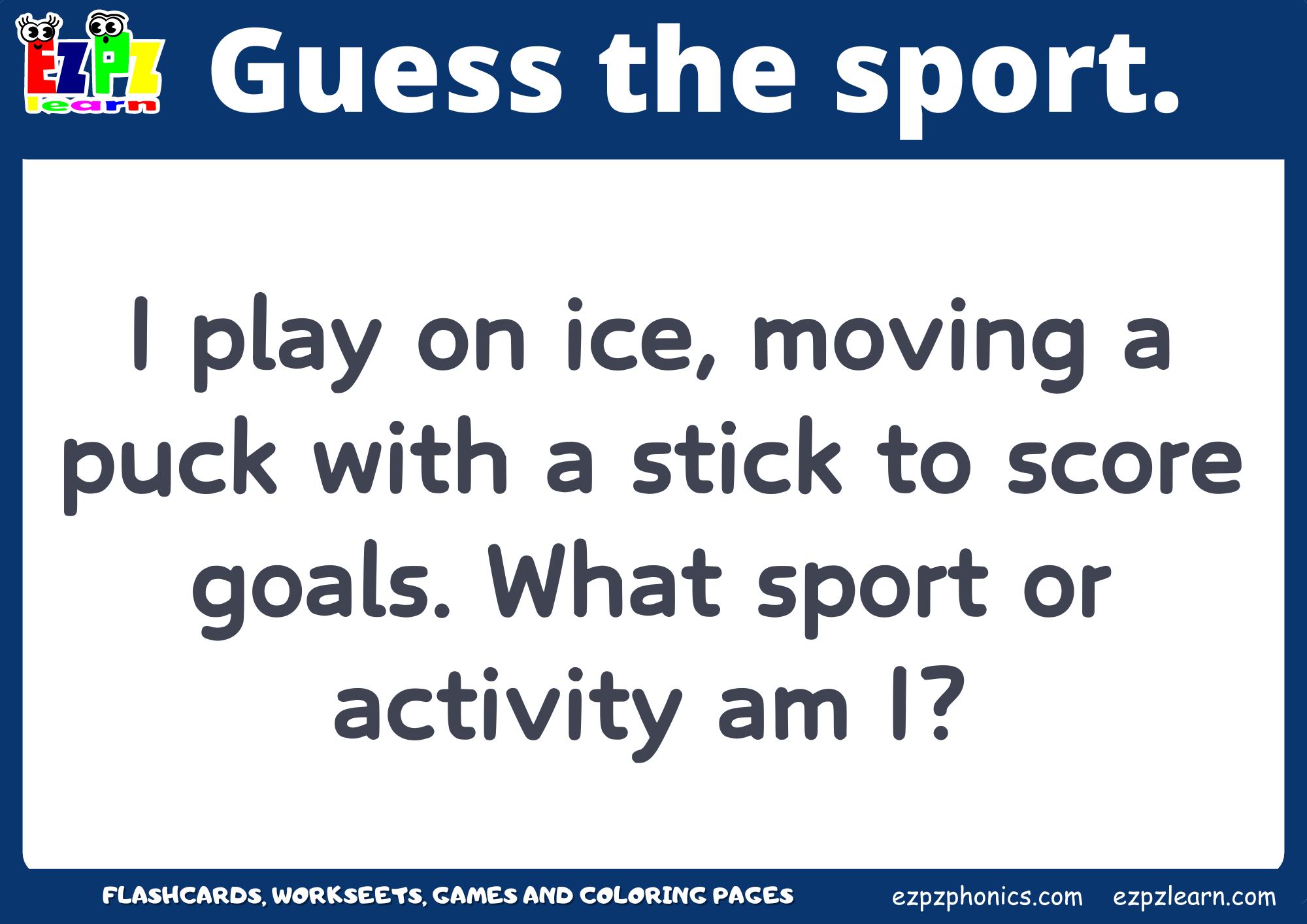 EZPZ learn

Guess the sport.

I play on ice, moving a puck with a stick to score goals. What sport or activity am I?

FLASHCARDS, WORKSEETS, GAMES AND COLORING PAGES

ezpzphonics.com ezpzlearn.com